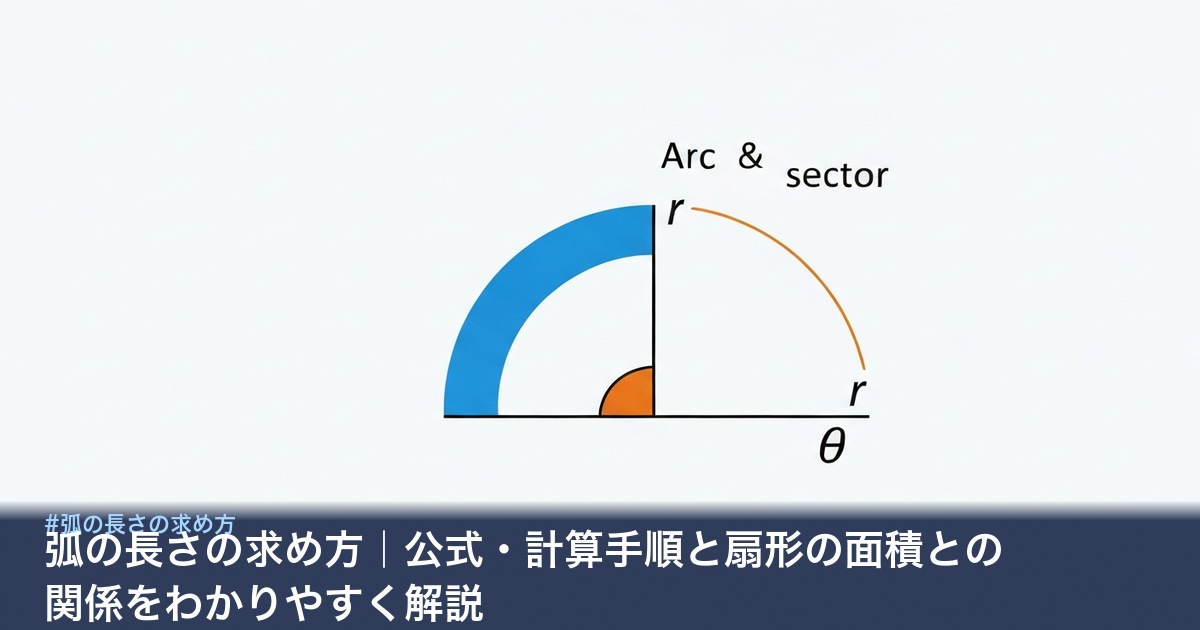 Arc & sector

$r$

$r$

$\theta$

#弧の長さの求め方

弧の長さの求め方｜公式・計算手順と扇形の面積との関係をわかりやすく解説